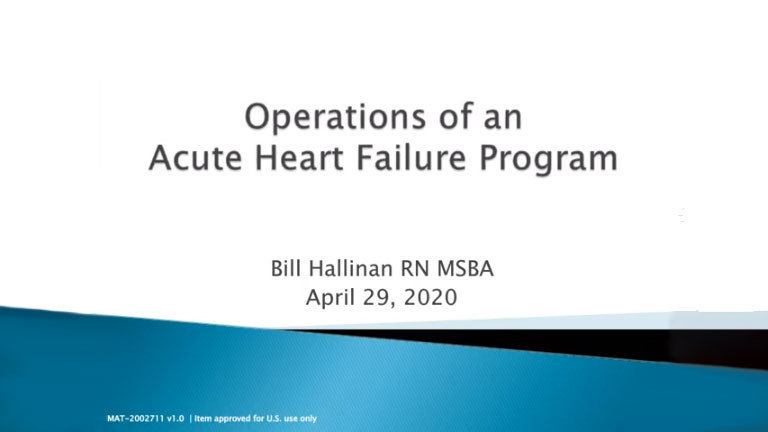 Operations of an
Acute Heart Failure Program

Bill Hallinan RN MSBA
April 29, 2020

MAT-2002711 v1.0 | Item approved for U.S. use only